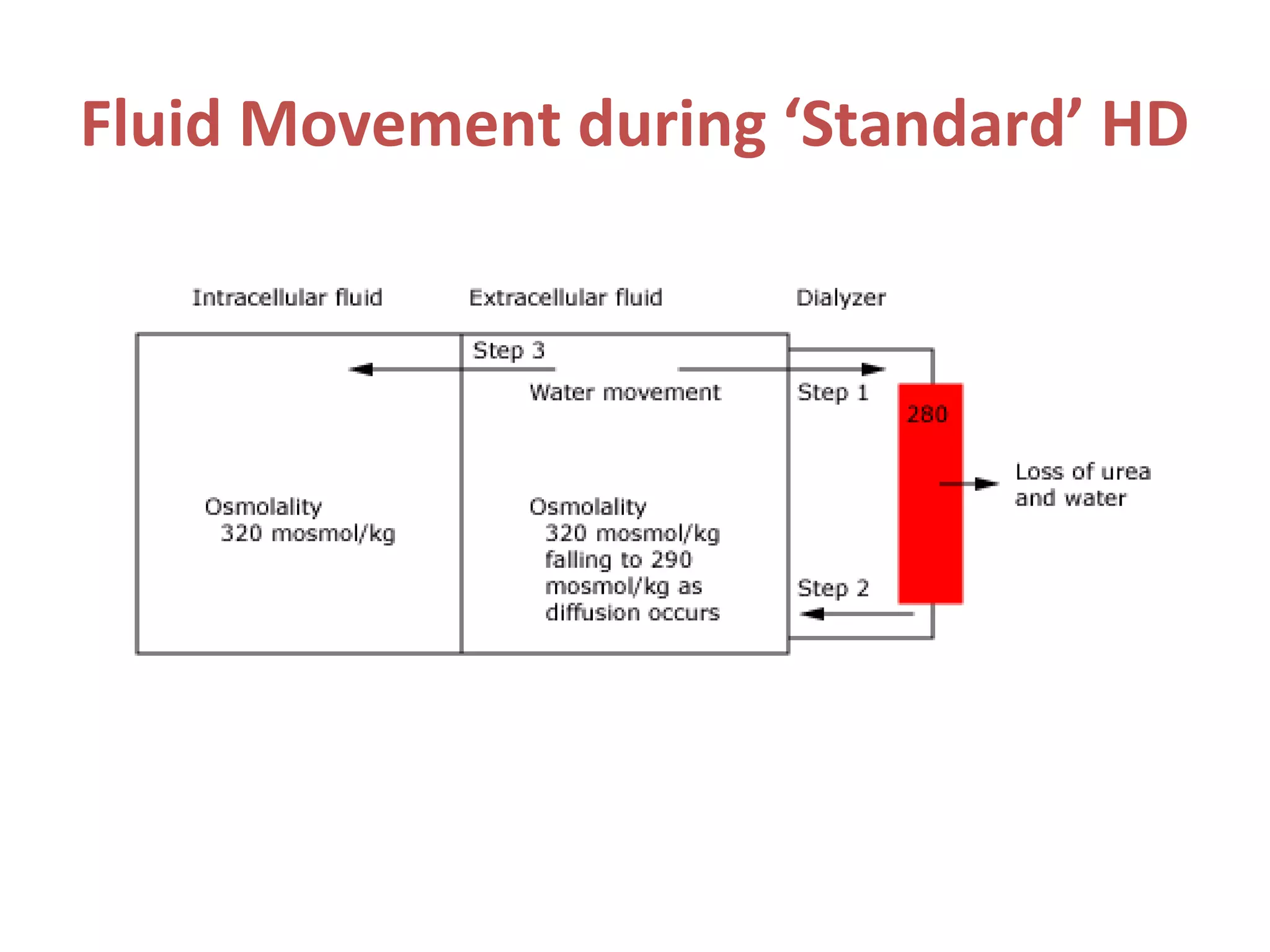 Fluid Movement during ‘Standard’ HD

Intracellular fluid

Extracellular fluid

Dialyzer

Step 3

Water movement

Step 1

280

Loss of urea and water

Osmolality 320 mosmol/kg

Osmolality 320 mosmol/kg falling to 290 mosmol/kg as diffusion occurs

Step 2